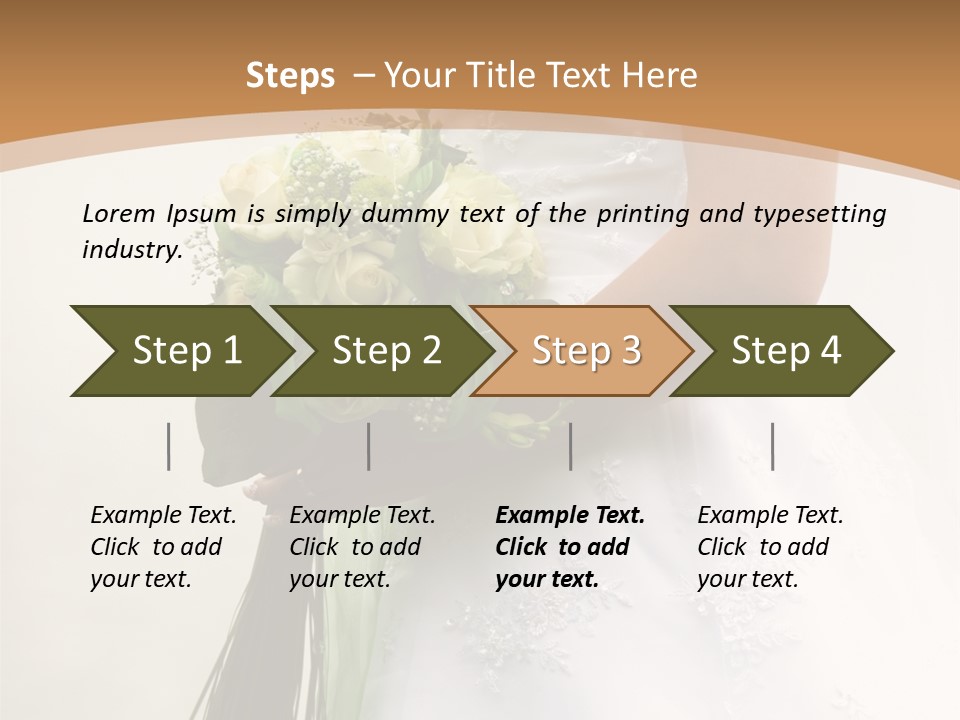 Steps – Your Title Text Here

Lorem Ipsum is simply dummy text of the printing and typesetting industry.

Step 1

Step 2

Step 3

Step 4

Example Text. Click to add your text.

Example Text. Click to add your text.

Example Text. Click to add your text.

Example Text. Click to add your text.